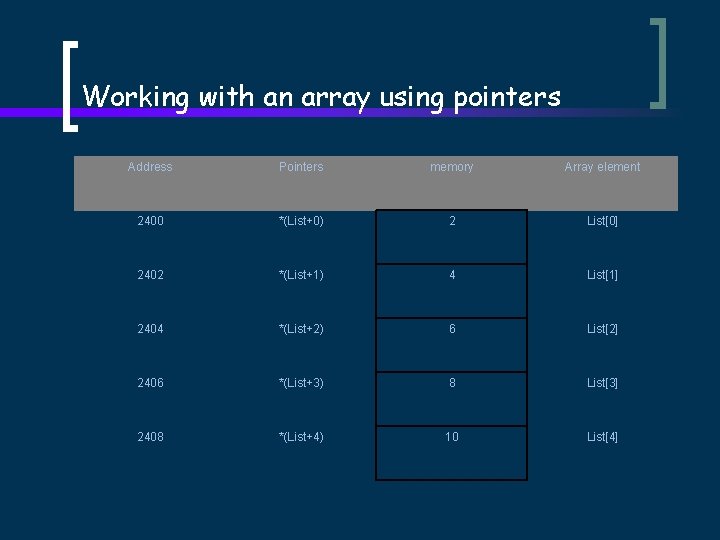 Working with an array using pointers

| Address | Pointers | memory | Array element |
|---|---|---|---|
| 2400 | *(List+0) | 2 | List[0] |
| 2402 | *(List+1) | 4 | List[1] |
| 2404 | *(List+2) | 6 | List[2] |
| 2406 | *(List+3) | 8 | List[3] |
| 2408 | *(List+4) | 10 | List[4] |